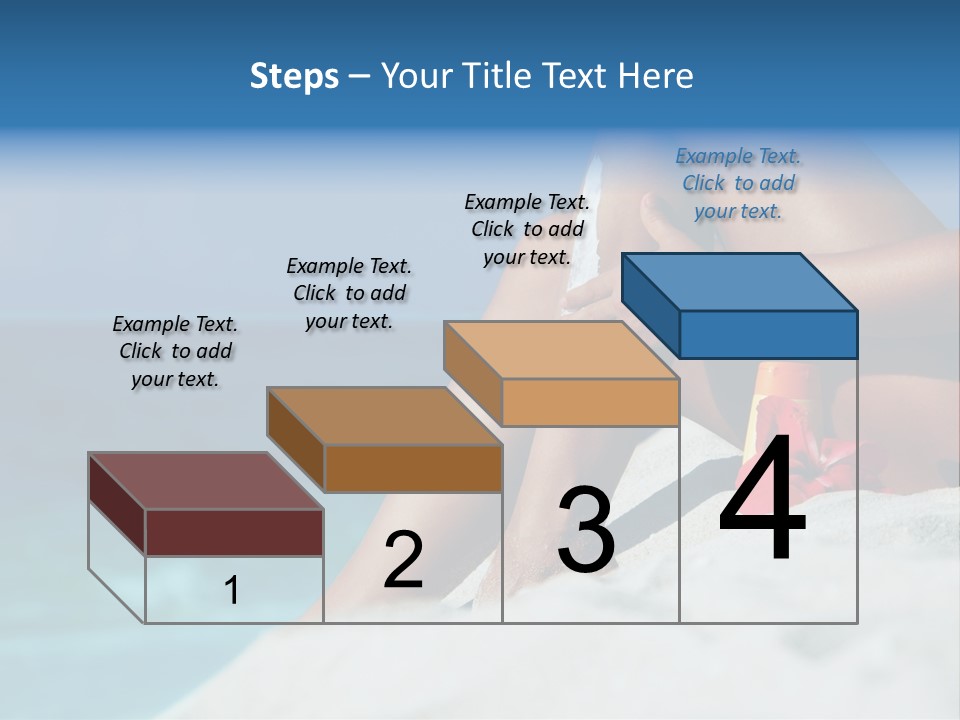 Steps – Your Title Text Here

Example Text. Click to add your text.

Example Text. Click to add your text.

Example Text. Click to add your text.

Example Text. Click to add your text.

1

2

3

4